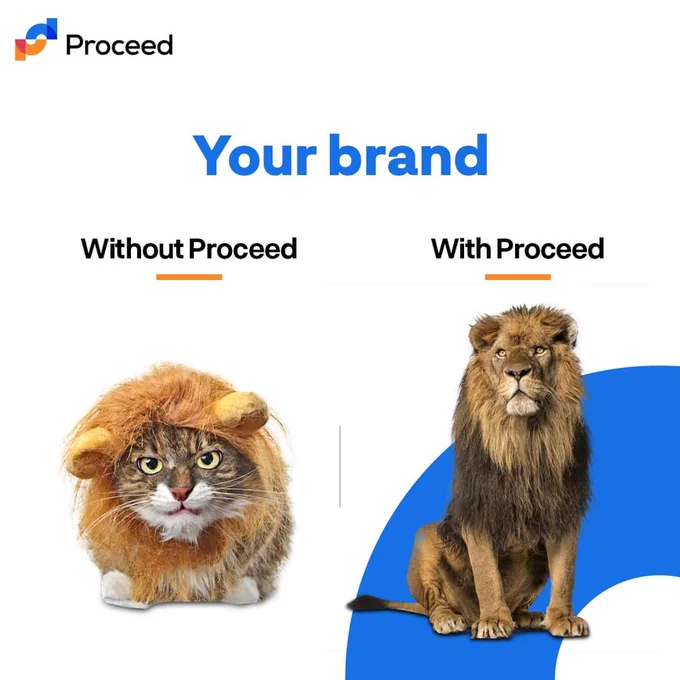 Proceed

Your brand

Without Proceed

With Proceed